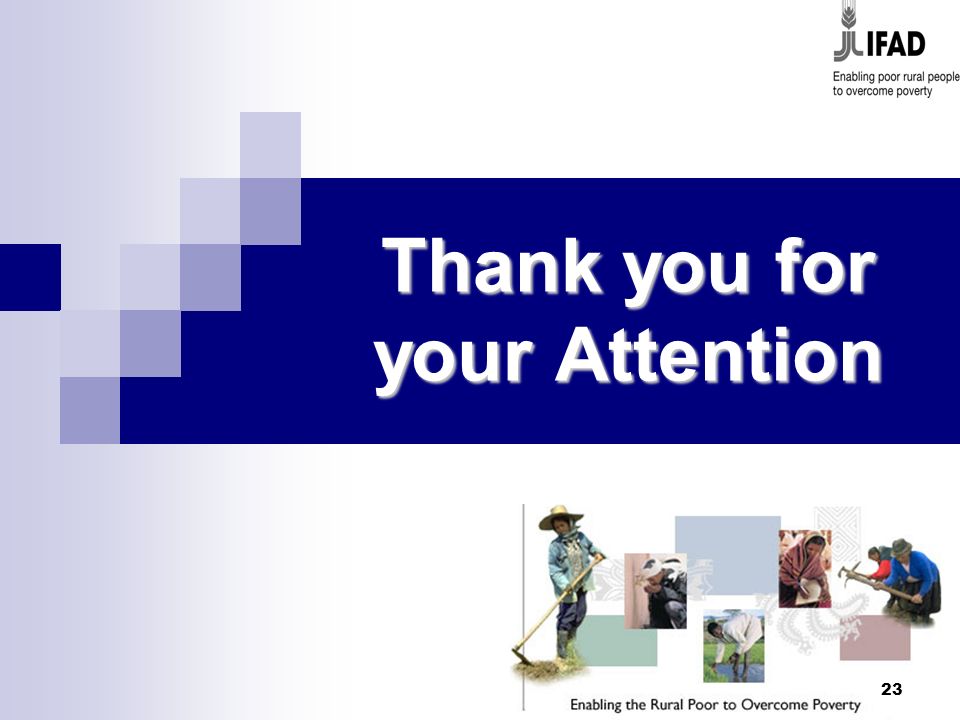 IFAD
Enabling poor rural people to overcome poverty

Thank you for your Attention

Enabling the Rural Poor to Overcome Poverty

23